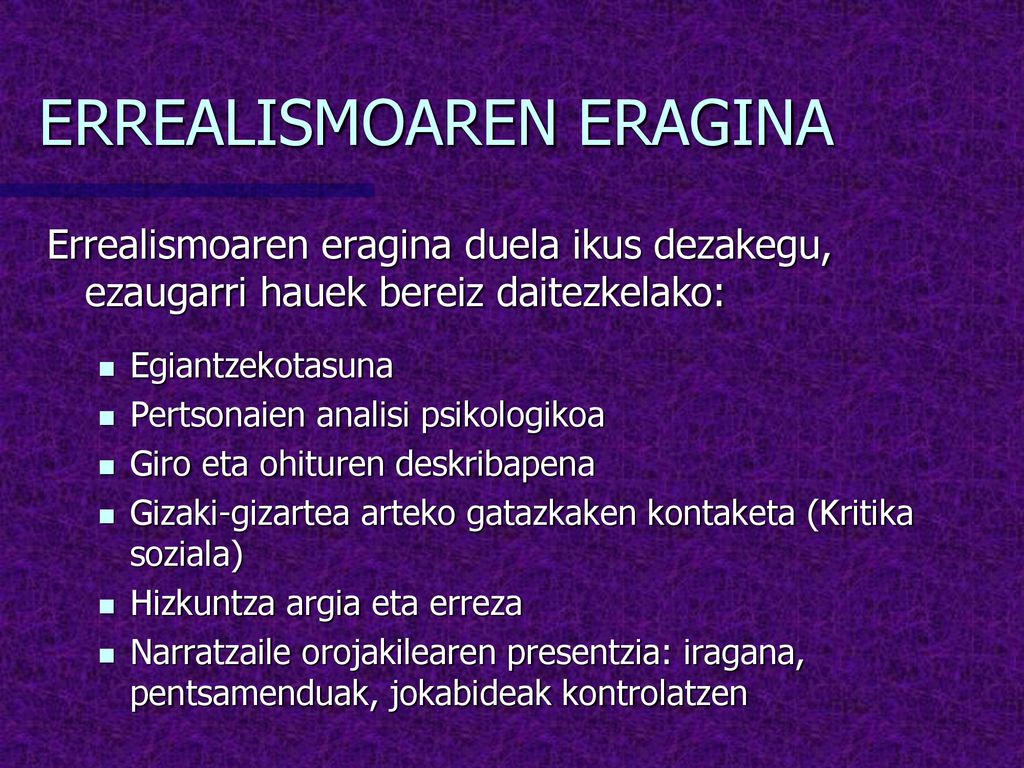 ERREALISMOAREN ERAGINA

Errealismoaren eragina duela ikus dezakegu, ezaugarri hauek bereiz daitezkelako:

- Egiantzekotasuna
- Pertsonaien analisi psikologikoa
- Giro eta ohituren deskribapena
- Gizaki-gizartea arteko gatazkaken kontaketa (Kritika soziala)
- Hizkuntza argia eta erreza
- Narratzaile orojakilearen presentzia: iragana, pentsamenduak, jokabideak kontrolatzen